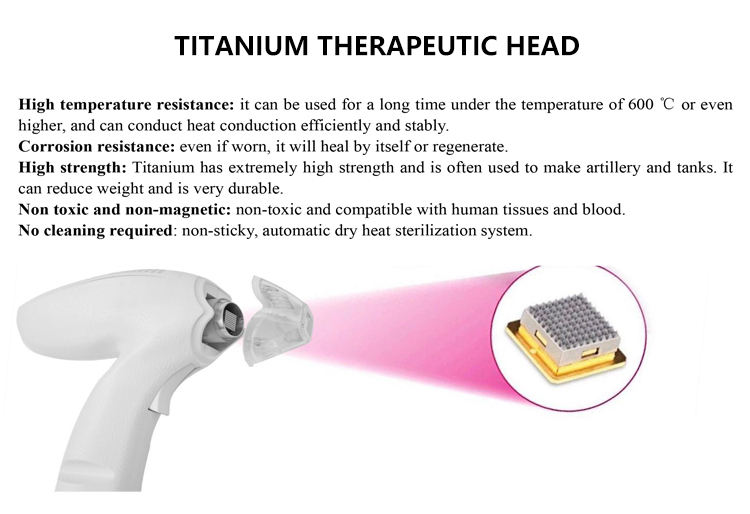 TITANIUM THERAPEUTIC HEAD

High temperature resistance: it can be used for a long time under the temperature of 600 ℃ or even higher, and can conduct heat conduction efficiently and stably.
Corrosion resistance: even if worn, it will heal by itself or regenerate.
High strength: Titanium has extremely high strength and is often used to make artillery and tanks. It can reduce weight and is very durable.
Non toxic and non-magnetic: non-toxic and compatible with human tissues and blood.
No cleaning required: non-sticky, automatic dry heat sterilization system.